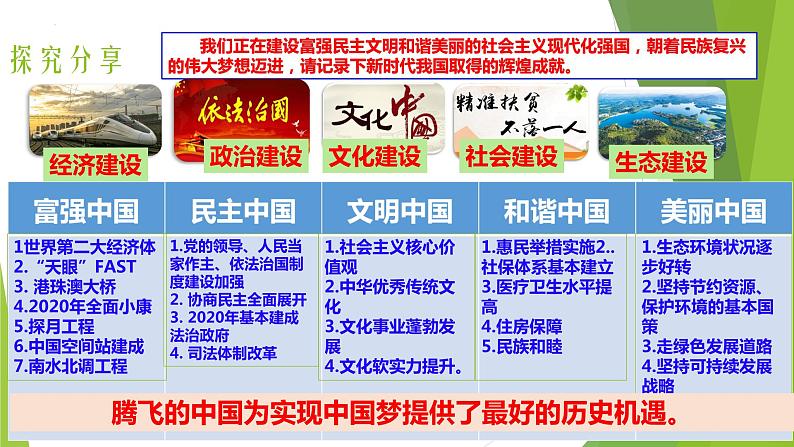 探究分享

我们正在建设富强民主文明和谐美丽的社会主义现代化强国，朝着民族复兴的伟大梦想迈进，请记录下新时代我国取得的辉煌成就。

依法治国

文化中国

精准扶贫 不落一人

经济建设　政治建设　文化建设　社会建设　生态建设

| 富强中国 | 民主中国 | 文明中国 | 和谐中国 | 美丽中国 |
|---|---|---|---|---|
| 1世界第二大经济体 2. “天眼”FAST 3. 港珠澳大桥 4.2020年全面小康 5.探月工程 6.中国空间站建成 7.南水北调工程 | 1.党的领导、人民当家作主、依法治国制度建设加强 2. 协商民主全面展开 3. 2020年基本建成法治政府 4. 司法体制改革 | 1.社会主义核心价值观 2.中华优秀传统文化 3.文化事业蓬勃发展 4.文化软实力提升。 | 1.惠民举措实施2..社保体系基本建立 3.医疗卫生水平提高 4.住房保障 5.民族和睦 | 1.生态环境状况逐步好转 2.坚持节约资源、保护环境的基本国策 3.走绿色发展道路 4.坚持可持续发展战略 |

腾飞的中国为实现中国梦提供了最好的历史机遇。